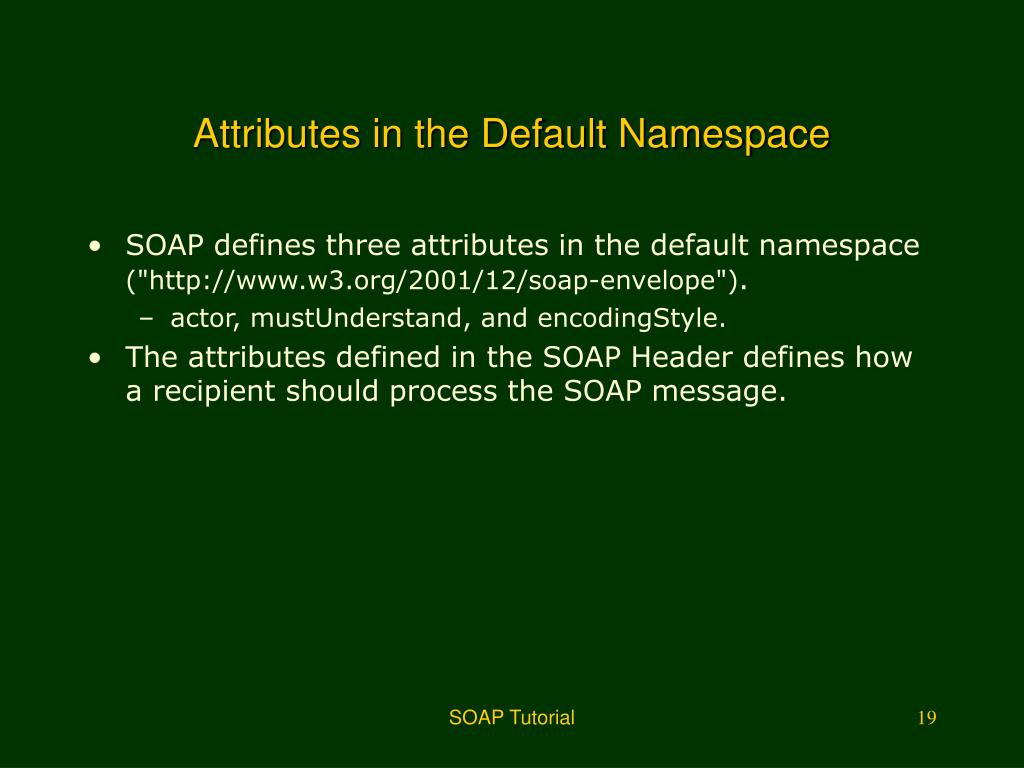 Attributes in the Default Namespace

• SOAP defines three attributes in the default namespace ("http://www.w3.org/2001/12/soap-envelope").
– actor, mustUnderstand, and encodingStyle.
• The attributes defined in the SOAP Header defines how a recipient should process the SOAP message.

SOAP Tutorial

19